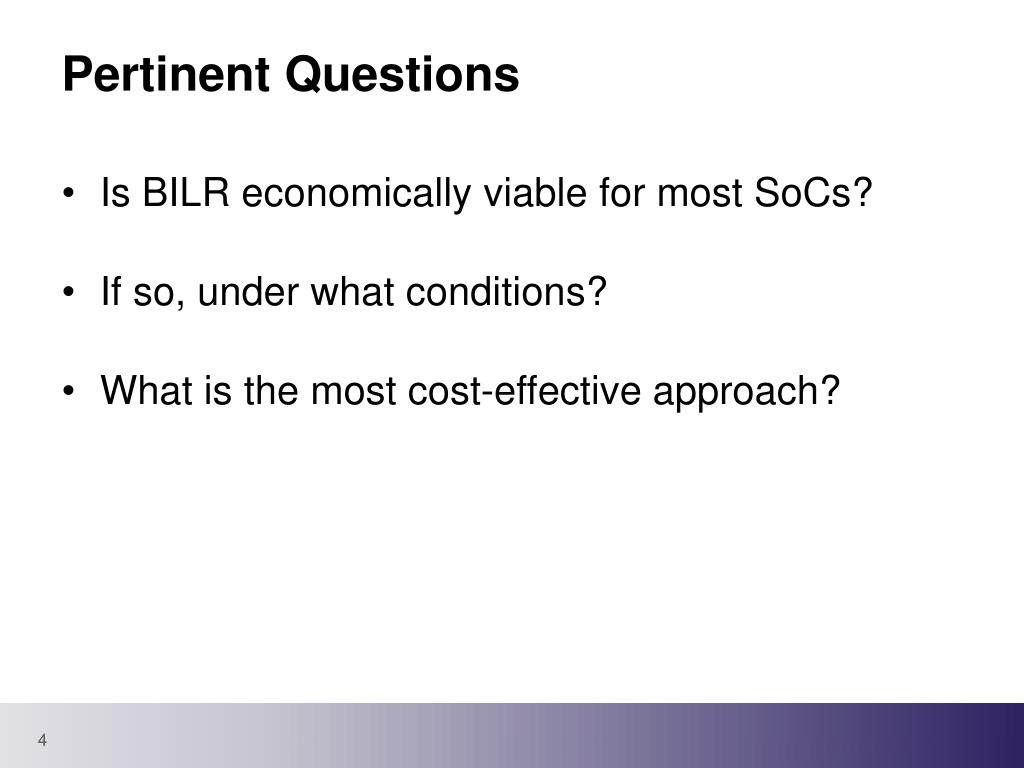 Pertinent Questions

• Is BILR economically viable for most SoCs?

• If so, under what conditions?

• What is the most cost-effective approach?

4